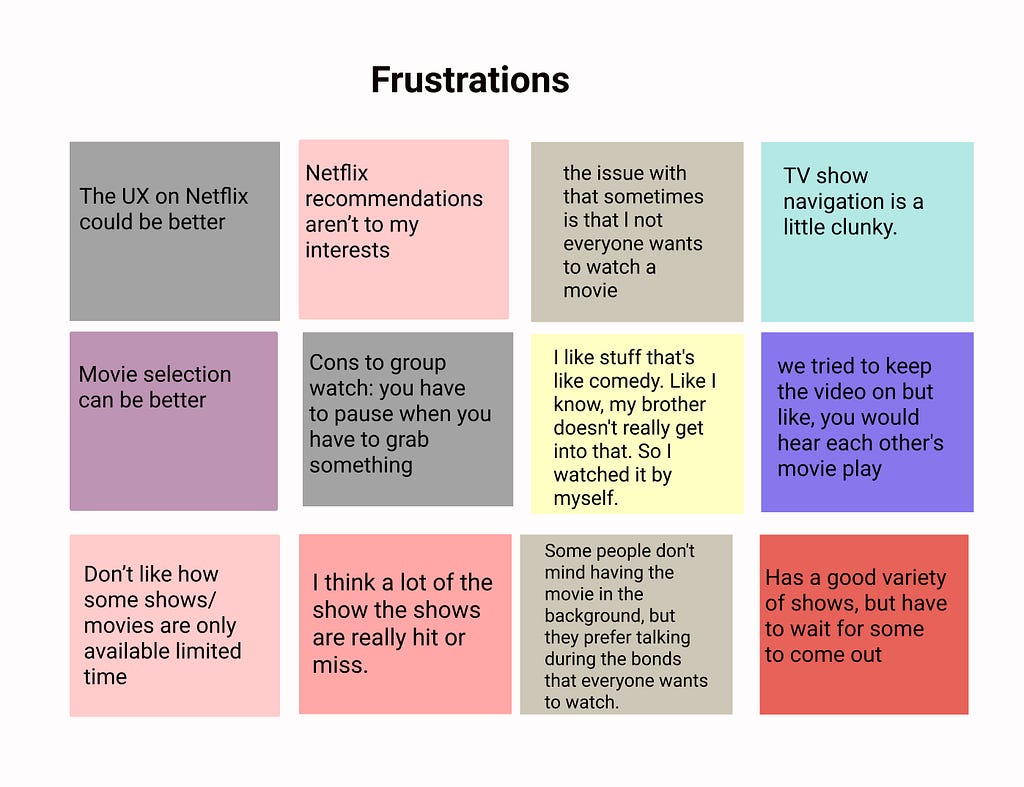 Frustrations

The UX on Netflix could be better

Netflix recommendations aren't to my interests

the issue with that sometimes is that I not everyone wants to watch a movie

TV show navigation is a little clunky.

Movie selection can be better

Cons to group watch: you have to pause when you have to grab something

I like stuff that's like comedy. Like I know, my brother doesn't really get into that. So I watched it by myself.

we tried to keep the video on but like, you would hear each other's movie play

Don't like how some shows/ movies are only available limited time

I think a lot of the show the shows are really hit or miss.

Some people don't mind having the movie in the background, but they prefer talking during the bonds that everyone wants to watch.

Has a good variety of shows, but have to wait for some to come out